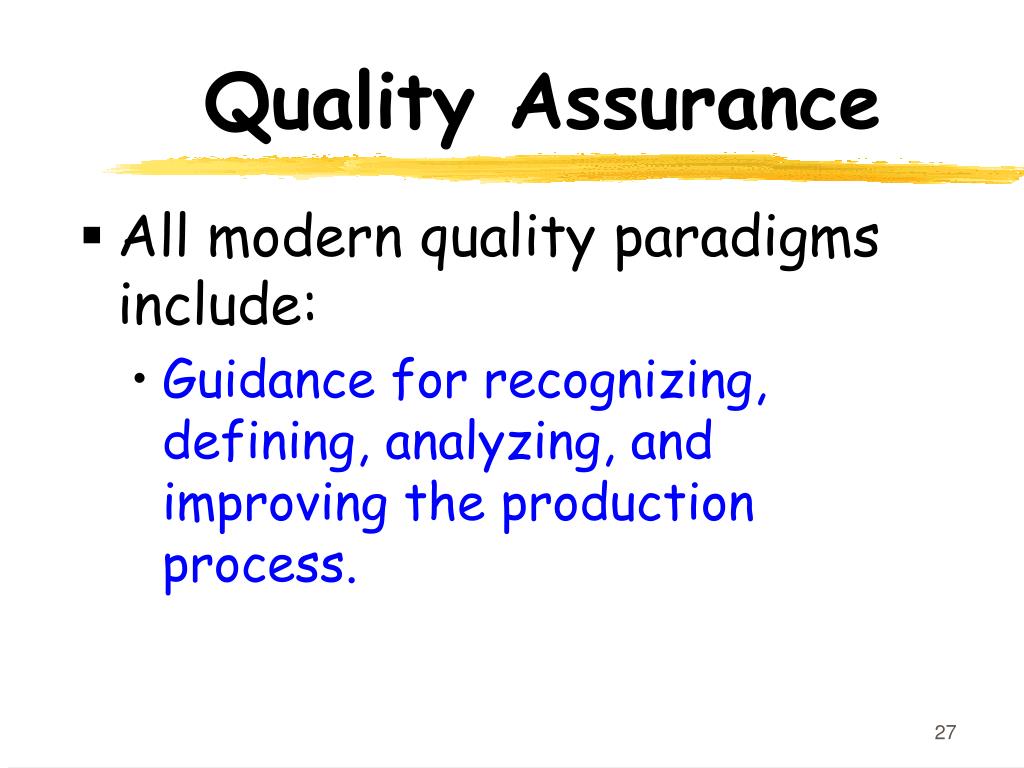 Quality Assurance

▪ All modern quality paradigms include:

• Guidance for recognizing, defining, analyzing, and improving the production process.

27